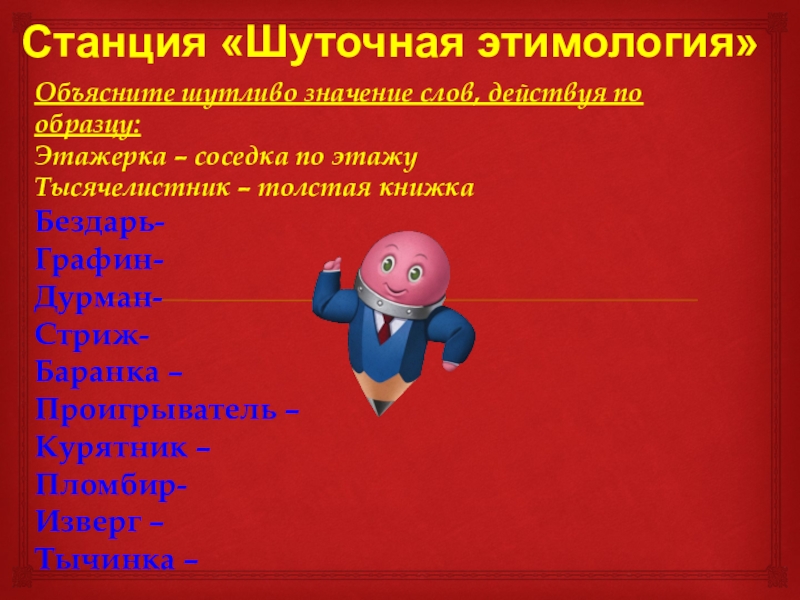 Станция «Шуточная этимология»

Объясните шутливо значение слов, действуя по образцу:
Этажерка – соседка по этажу
Тысячелистник – толстая книжка

Бездарь-
Графин-
Дурман-
Стриж-
Баранка –
Проигрыватель –
Курятник –
Пломбир-
Изверг –
Тычинка –